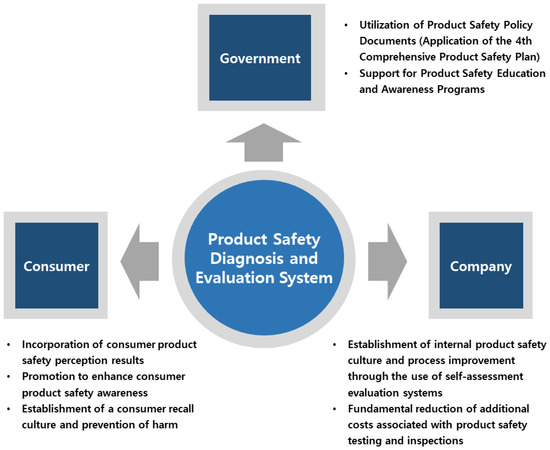 Government

• Utilization of Product Safety Policy Documents (Application of the 4th Comprehensive Product Safety Plan)
• Support for Product Safety Education and Awareness Programs

Consumer

Product Safety Diagnosis and Evaluation System

Company

• Incorporation of consumer product safety perception results
• Promotion to enhance consumer product safety awareness
• Establishment of a consumer recall culture and prevention of harm

• Establishment of internal product safety culture and process improvement through the use of self-assessment evaluation systems
• Fundamental reduction of additional costs associated with product safety testing and inspections